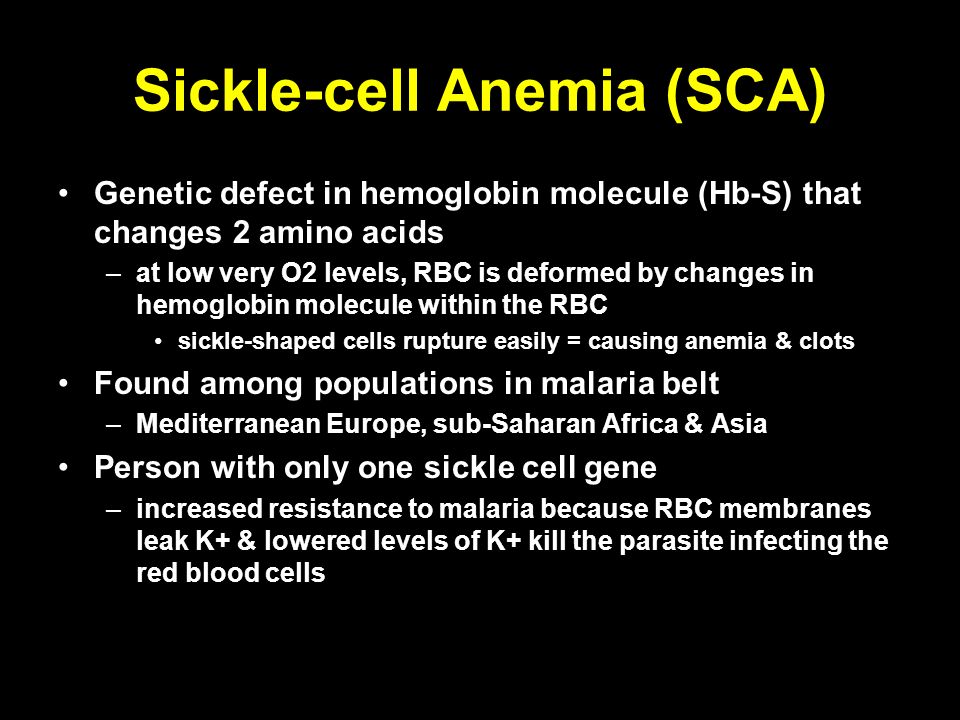 Sickle-cell Anemia (SCA)

• Genetic defect in hemoglobin molecule (Hb-S) that changes 2 amino acids
– at low very O2 levels, RBC is deformed by changes in hemoglobin molecule within the RBC
• sickle-shaped cells rupture easily = causing anemia & clots

• Found among populations in malaria belt
– Mediterranean Europe, sub-Saharan Africa & Asia

• Person with only one sickle cell gene
– increased resistance to malaria because RBC membranes leak K+ & lowered levels of K+ kill the parasite infecting the red blood cells